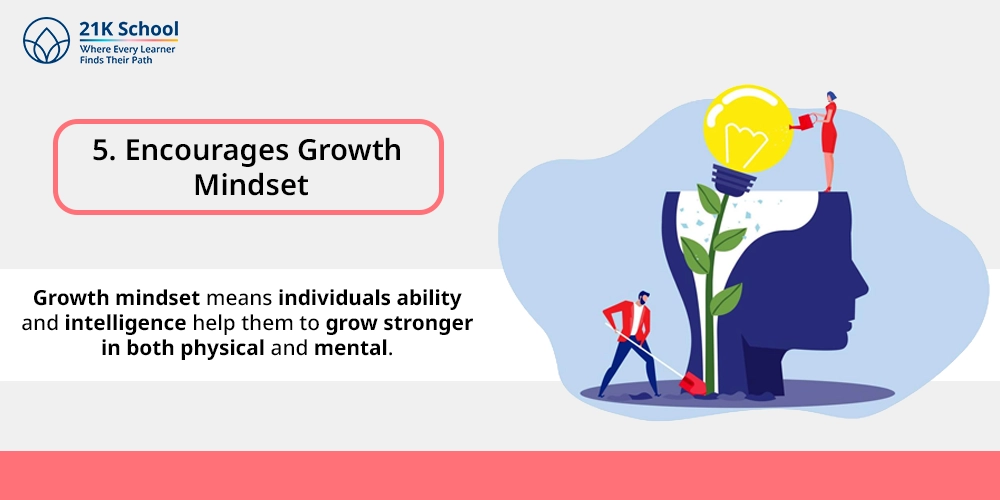 21K School
Where Every Learner
Finds Their Path

5. Encourages Growth Mindset

Growth mindset means individuals ability and intelligence help them to grow stronger in both physical and mental.